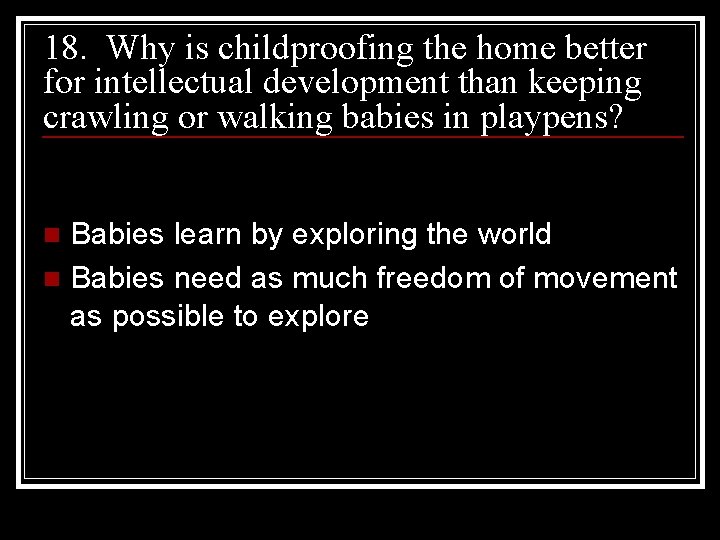 18. Why is childproofing the home better for intellectual development than keeping crawling or walking babies in playpens?

Babies learn by exploring the world

Babies need as much freedom of movement as possible to explore